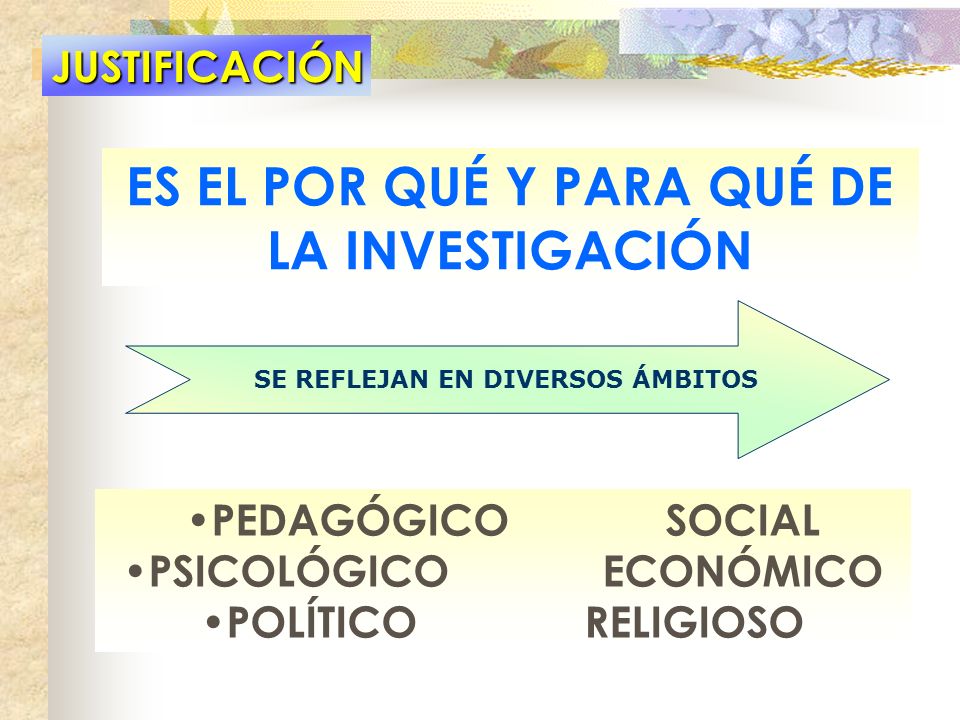 JUSTIFICACIÓN

ES EL POR QUÉ Y PARA QUÉ DE LA INVESTIGACIÓN

SE REFLEJAN EN DIVERSOS ÁMBITOS

•PEDAGÓGICO SOCIAL
•PSICOLÓGICO ECONÓMICO
•POLÍTICO RELIGIOSO